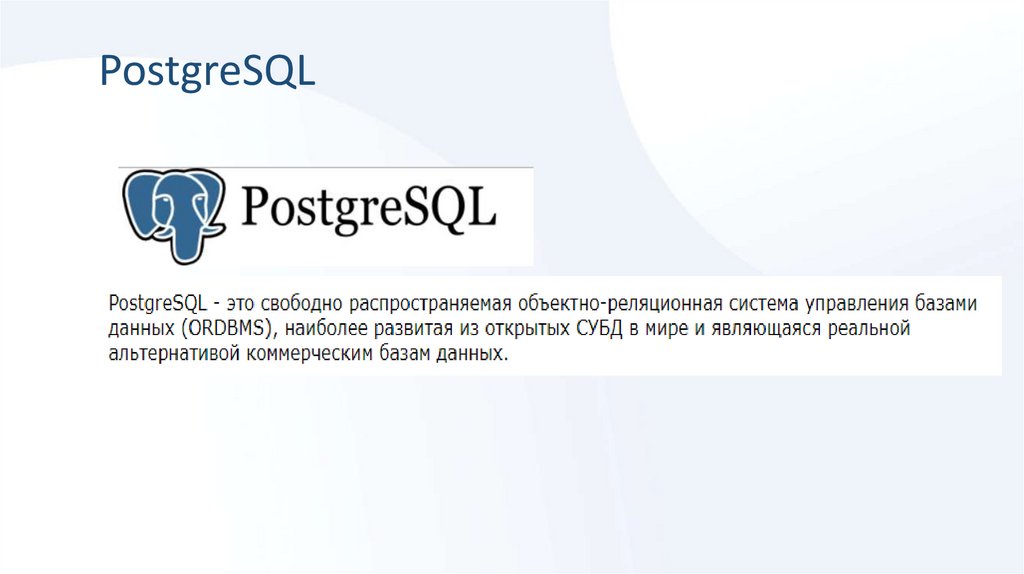 PostgreSQL

PostgreSQL

PostgreSQL - это свободно распространяемая объектно-реляционная система управления базами данных (ORDBMS), наиболее развитая из открытых СУБД в мире и являющаяся реальной альтернативой коммерческим базам данных.